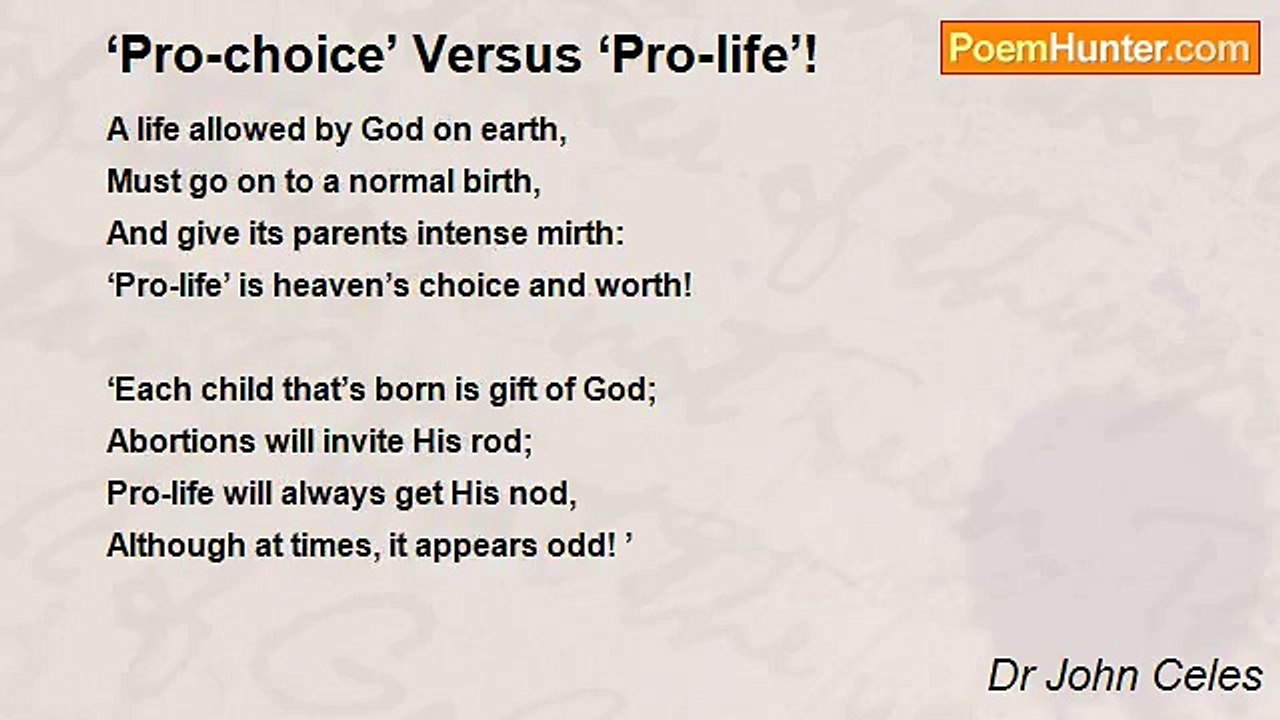 ‘Pro-choice’ Versus ‘Pro-life’!

PoemHunter.com

A life allowed by God on earth,
Must go on to a normal birth,
And give its parents intense mirth:
‘Pro-life’ is heaven’s choice and worth!

‘Each child that’s born is gift of God;
Abortions will invite His rod;
Pro-life will always get His nod,
Although at times, it appears odd! ’

Dr John Celes